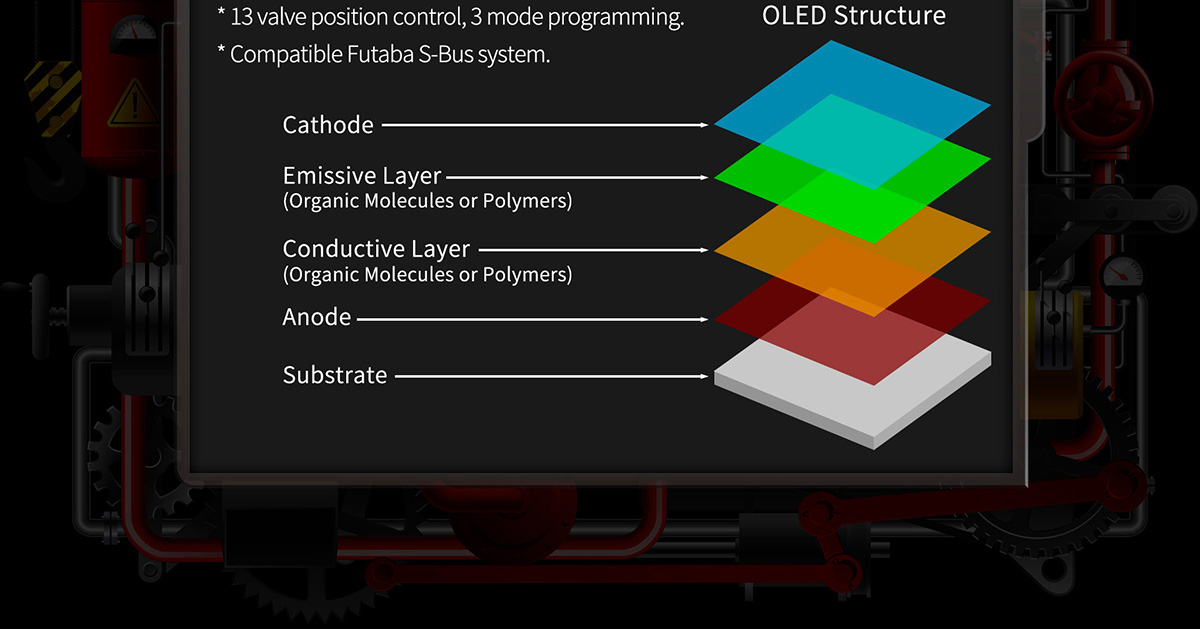 * 13 valve position control, 3 mode programming.

* Compatible Futaba S-Bus system.

OLED Structure

Cathode

Emissive Layer
(Organic Molecules or Polymers)

Conductive Layer
(Organic Molecules or Polymers)

Anode

Substrate